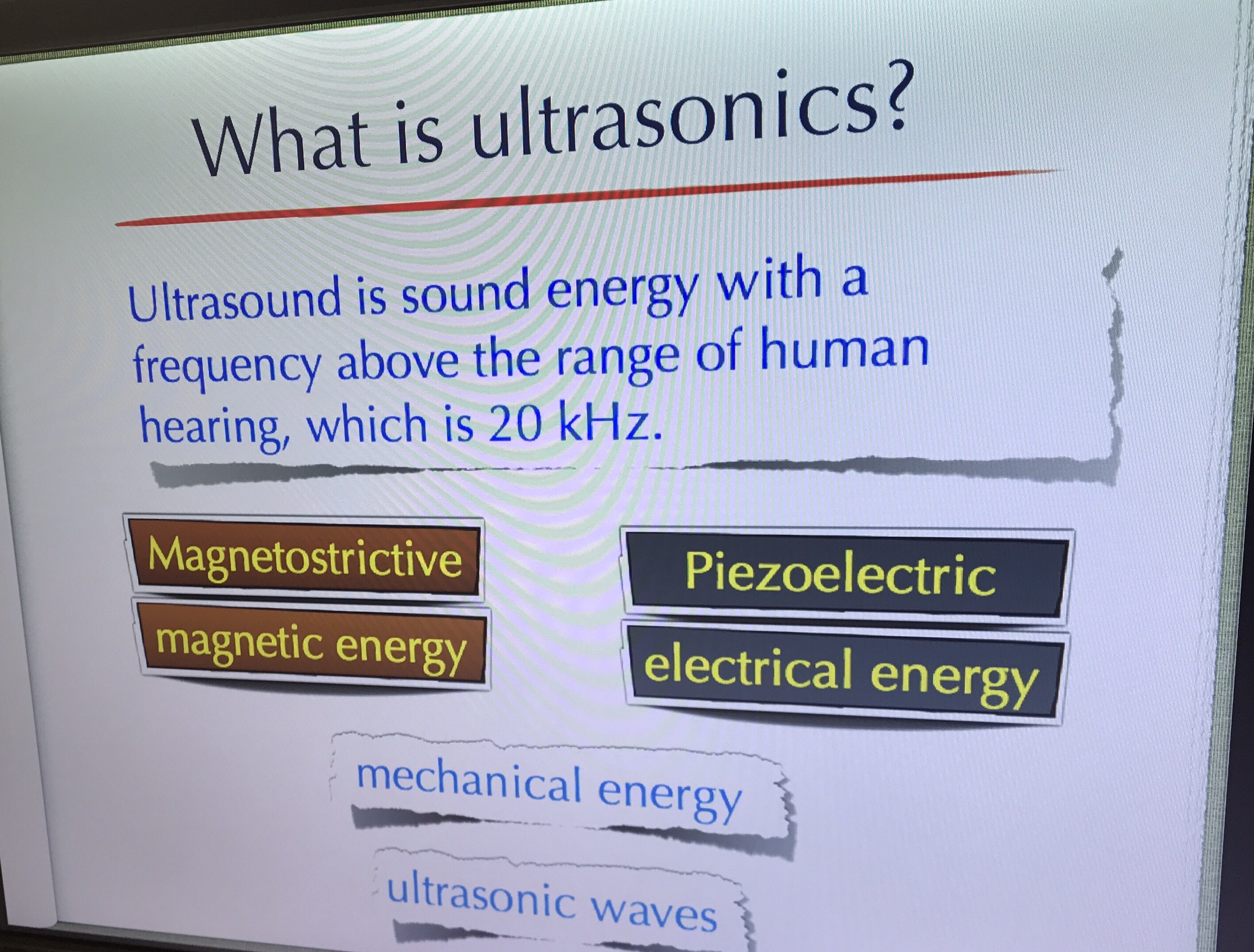 What is ultrasonics?

Ultrasound is sound energy with a frequency above the range of human hearing, which is 20 kHz.

Magnetostrictive

magnetic energy

Piezoelectric

electrical energy

mechanical energy

ultrasonic waves